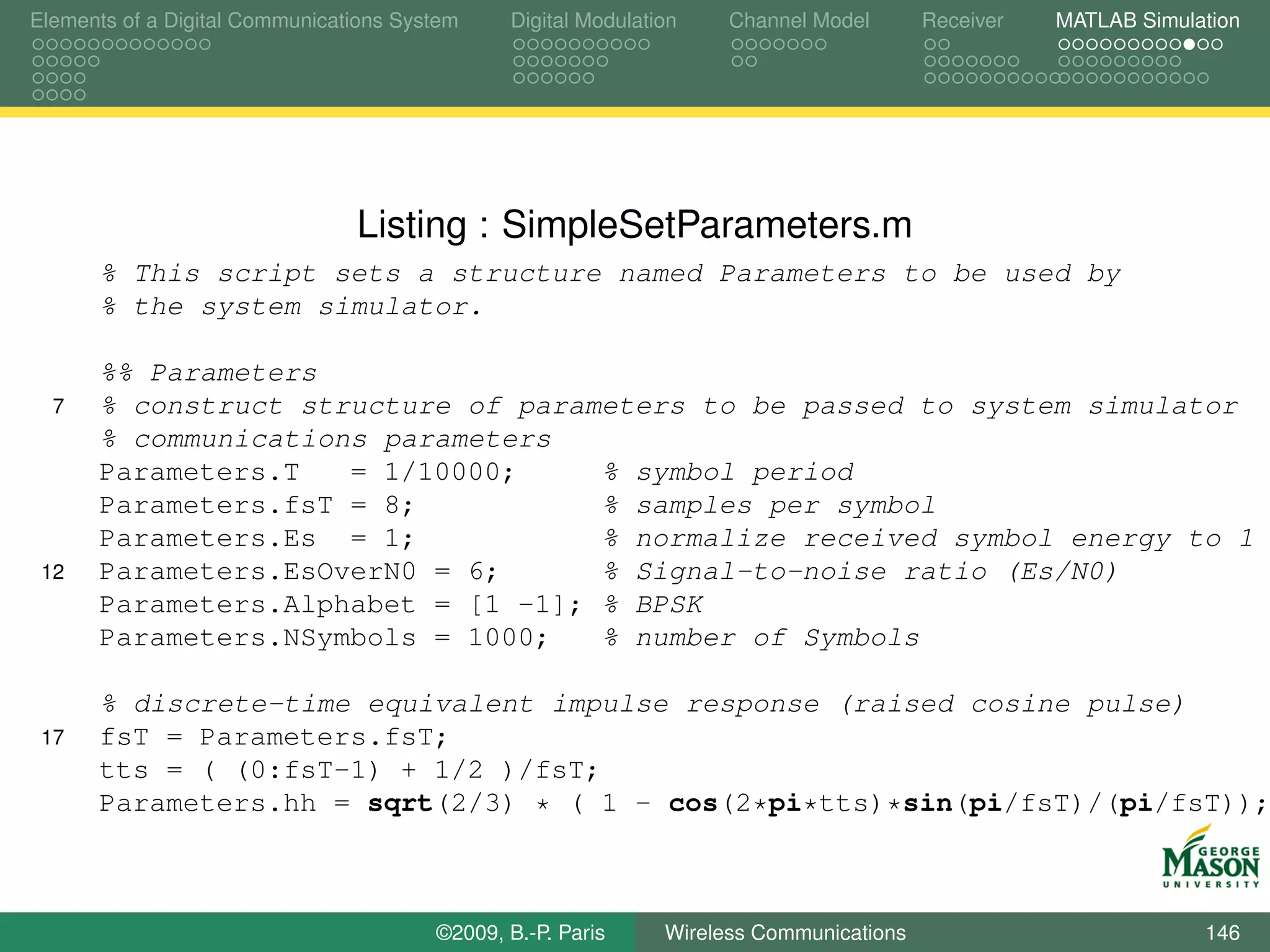 Elements of a Digital Communications System Digital Modulation Channel Model Receiver MATLAB Simulation

Listing : SimpleSetParameters.m

% This script sets a structure named Parameters to be used by
% the system simulator.

%% Parameters
7 % construct structure of parameters to be passed to system simulator
% communications parameters
Parameters.T = 1/10000; % symbol period
Parameters.fsT = 8; % samples per symbol
Parameters.Es = 1; % normalize received symbol energy to 1
12 Parameters.EsOverN0 = 6; % Signal-to-noise ratio (Es/N0)
Parameters.Alphabet = [1 -1]; % BPSK
Parameters.NSymbols = 1000; % number of Symbols

% discrete-time equivalent impulse response (raised cosine pulse)
17 fsT = Parameters.fsT;
tts = ( (0:fsT-1) + 1/2 )/fsT;
Parameters.hh = sqrt(2/3) * ( 1 - cos(2*pi*tts)*sin(pi/fsT)/(pi/fsT));

GEORGE MASON UNIVERSITY

©2009, B.-P. Paris Wireless Communications 146